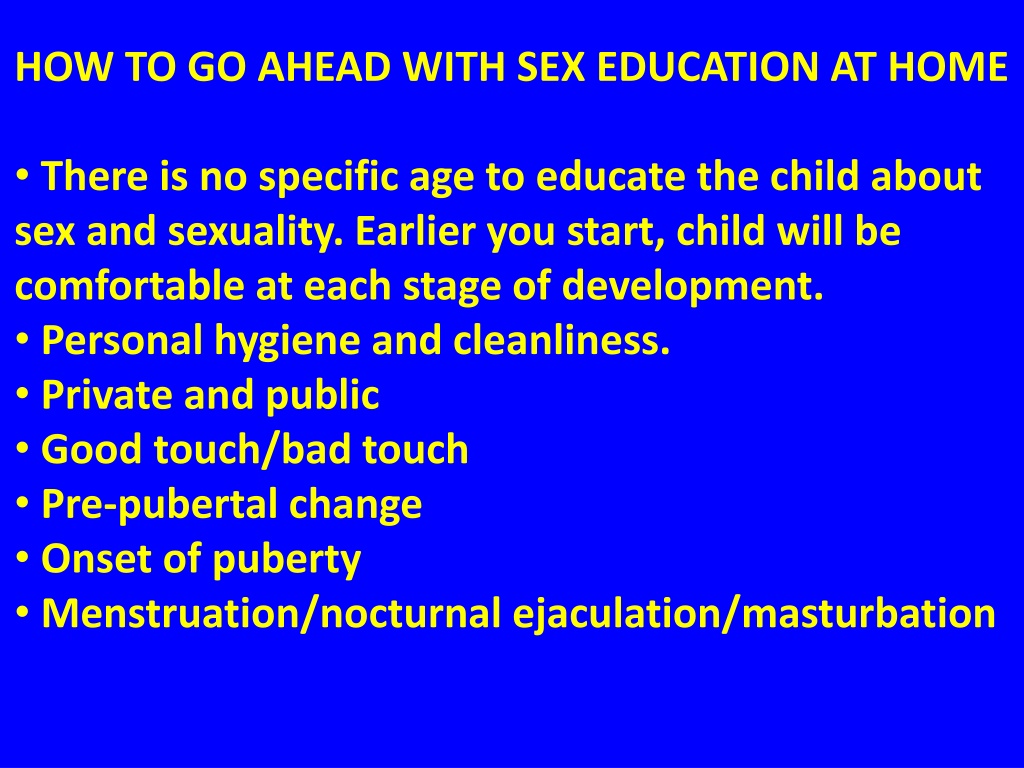 HOW TO GO AHEAD WITH SEX EDUCATION AT HOME

• There is no specific age to educate the child about sex and sexuality. Earlier you start, child will be comfortable at each stage of development.
• Personal hygiene and cleanliness.
• Private and public
• Good touch/bad touch
• Pre-pubertal change
• Onset of puberty
• Menstruation/nocturnal ejaculation/masturbation